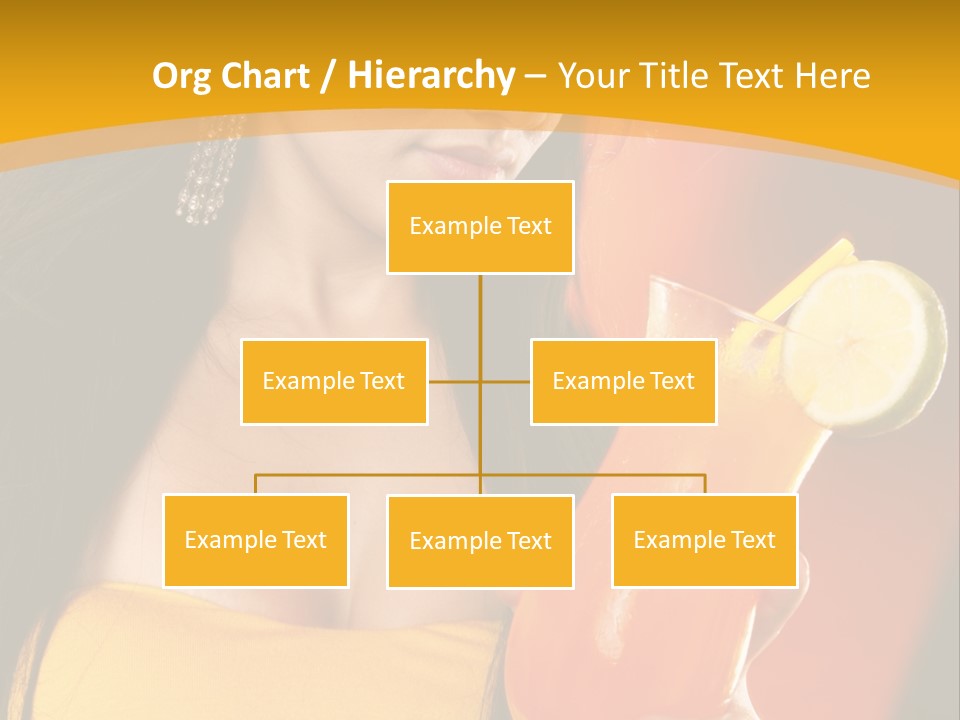 Org Chart / Hierarchy – Your Title Text Here

Example Text

Example Text

Example Text

Example Text

Example Text

Example Text